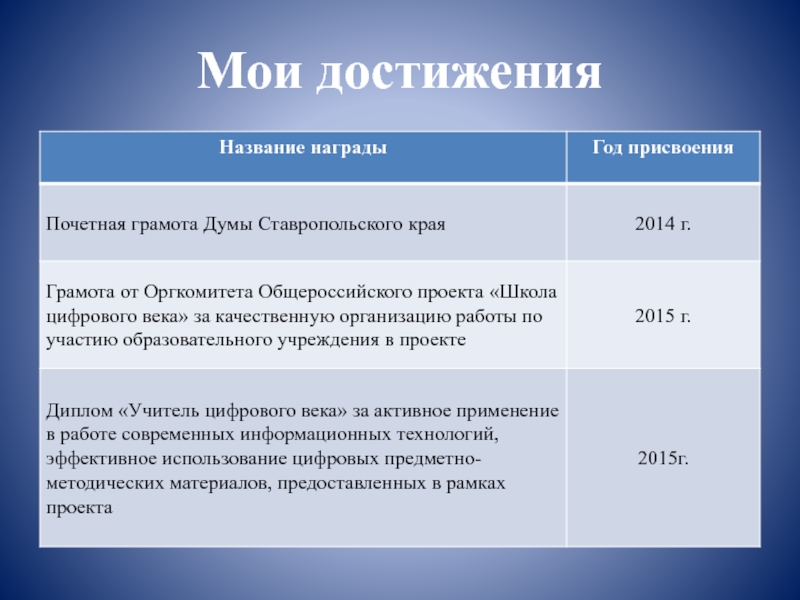 Мои достижения

| Название награды | Год присвоения |
|---|---|
| Почетная грамота Думы Ставропольского края | 2014 г. |
| Грамота от Оргкомитета Общероссийского проекта «Школа цифрового века» за качественную организацию работы по участию образовательного учреждения в проекте | 2015 г. |
| Диплом «Учитель цифрового века» за активное применение в работе современных информационных технологий, эффективное использование цифровых предметно-методических материалов, предоставленных в рамках проекта | 2015г. |